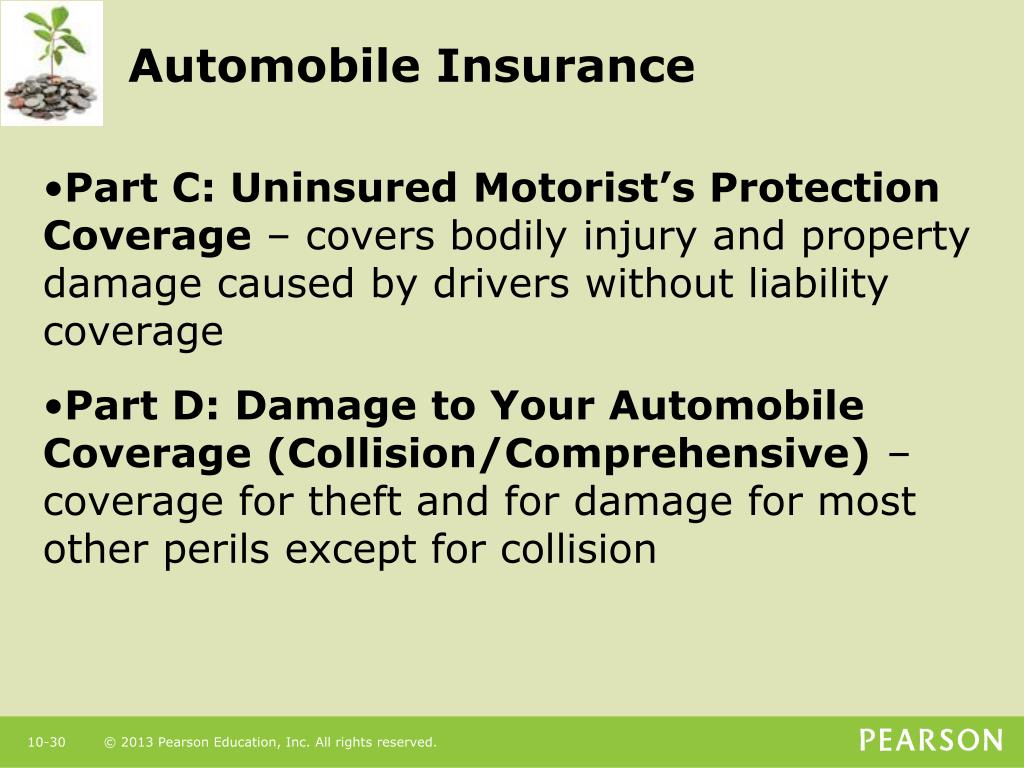 Automobile Insurance

•Part C: Uninsured Motorist's Protection Coverage – covers bodily injury and property damage caused by drivers without liability coverage

•Part D: Damage to Your Automobile Coverage (Collision/Comprehensive) – coverage for theft and for damage for most other perils except for collision

10-30 © 2013 Pearson Education, Inc. All rights reserved.

PEARSON